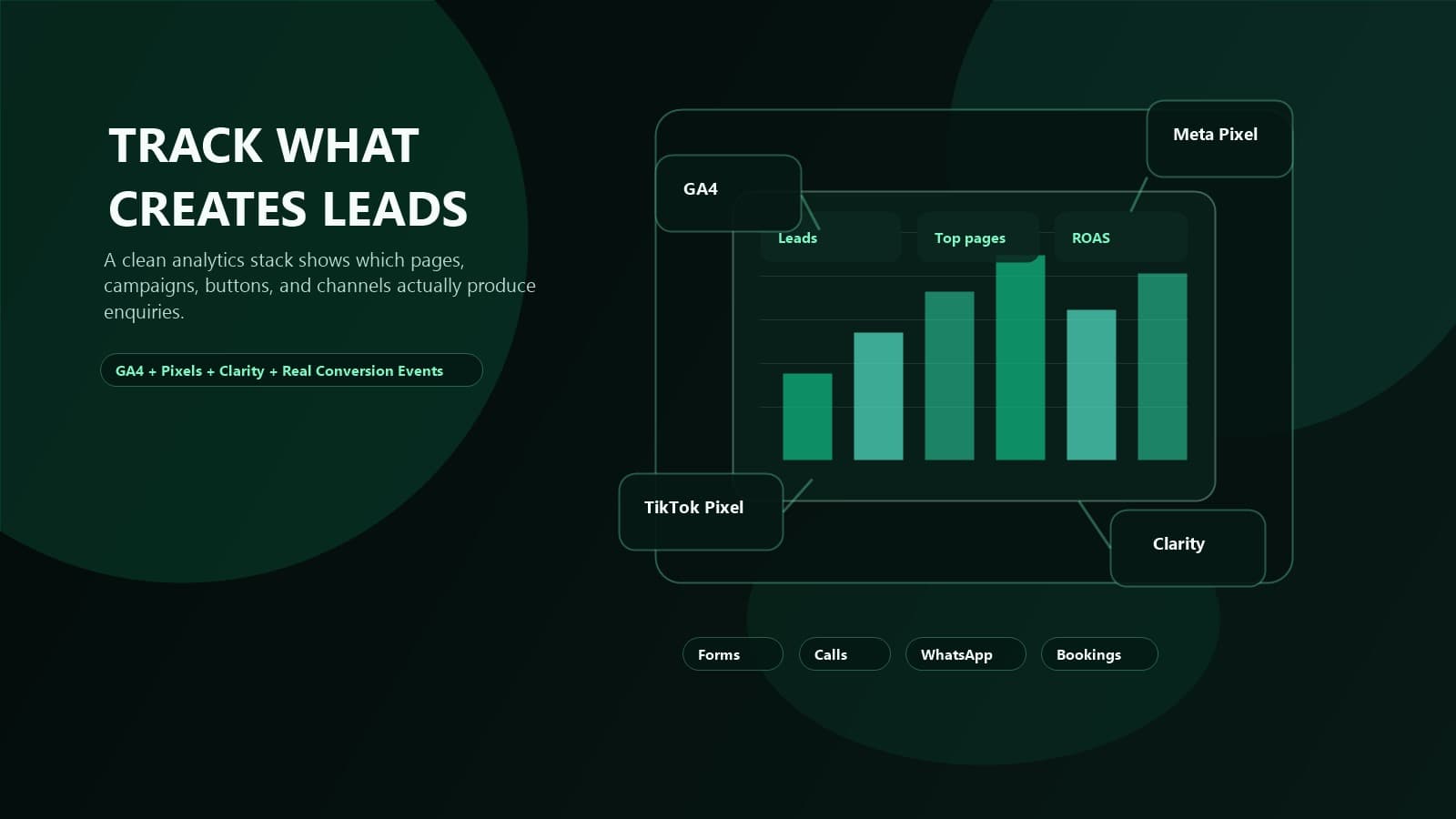 TRACK WHAT CREATES LEADS

A clean analytics stack shows which pages, campaigns, buttons, and channels actually produce enquiries.

GA4 + Pixels + Clarity + Real Conversion Events

Meta Pixel

GA4

Leads

Top pages

ROAS

TikTok Pixel

Clarity

Forms

Calls

WhatsApp

Bookings